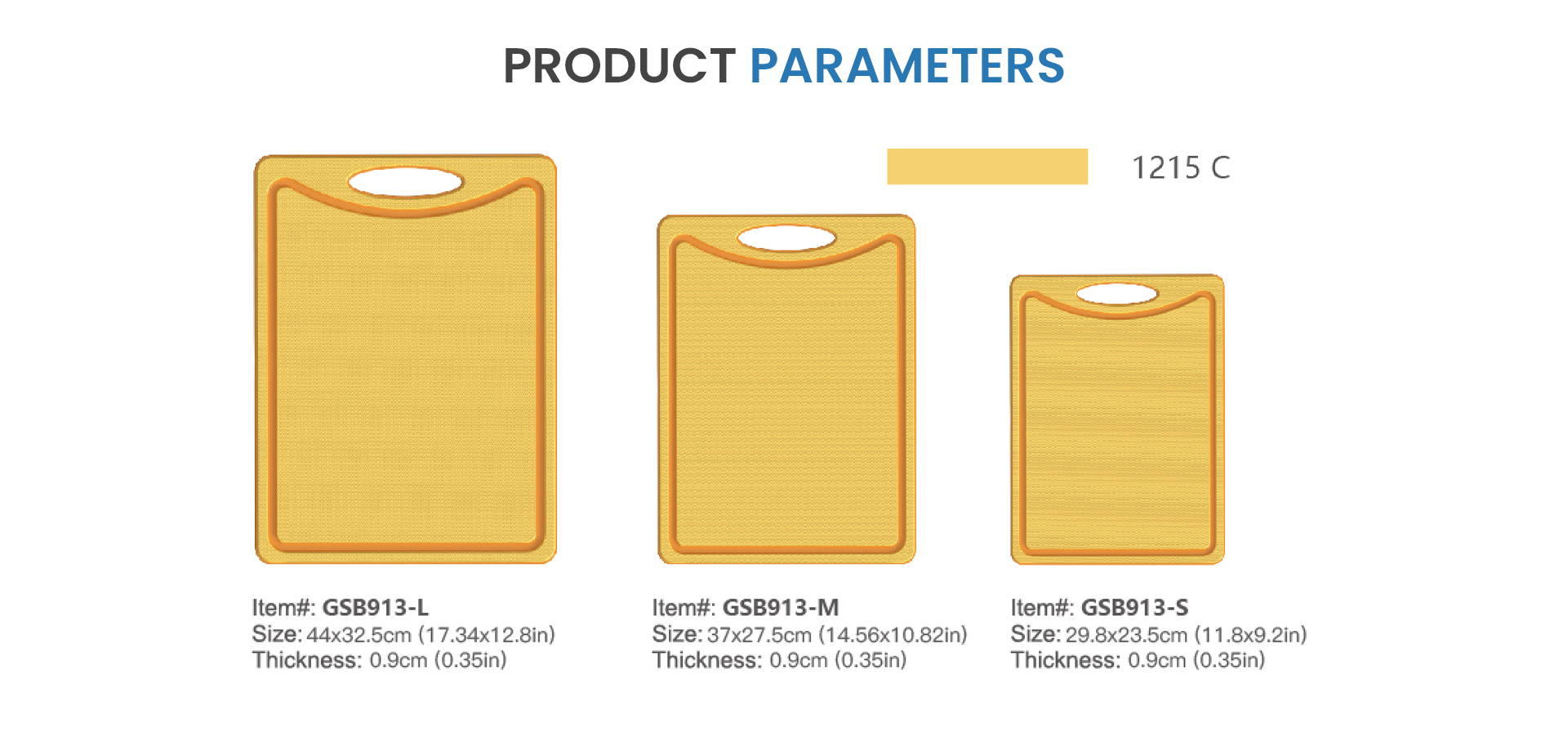 PRODUCT PARAMETERS

1215 C

Item#: GSB913-L
Size: 44x32.5cm (17.34x12.8in)
Thickness: 0.9cm (0.35in)

Item#: GSB913-M
Size: 37x27.5cm (14.56x10.82in)
Thickness: 0.9cm (0.35in)

Item#: GSB913-S
Size: 29.8x23.5cm (11.8x9.2in)
Thickness: 0.9cm (0.35in)